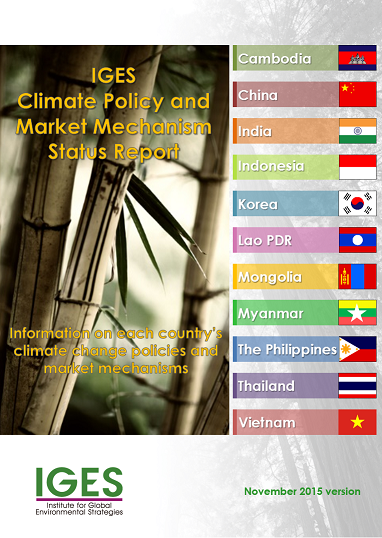 IGES
Climate Policy and Market Mechanism Status Report

Information on each country's climate change policies and market mechanisms

Cambodia
China
India
Indonesia
Korea
Lao PDR
Mongolia
Myanmar
The Philippines
Thailand
Vietnam

IGES
Institute for Global Environmental Strategies

November 2015 version